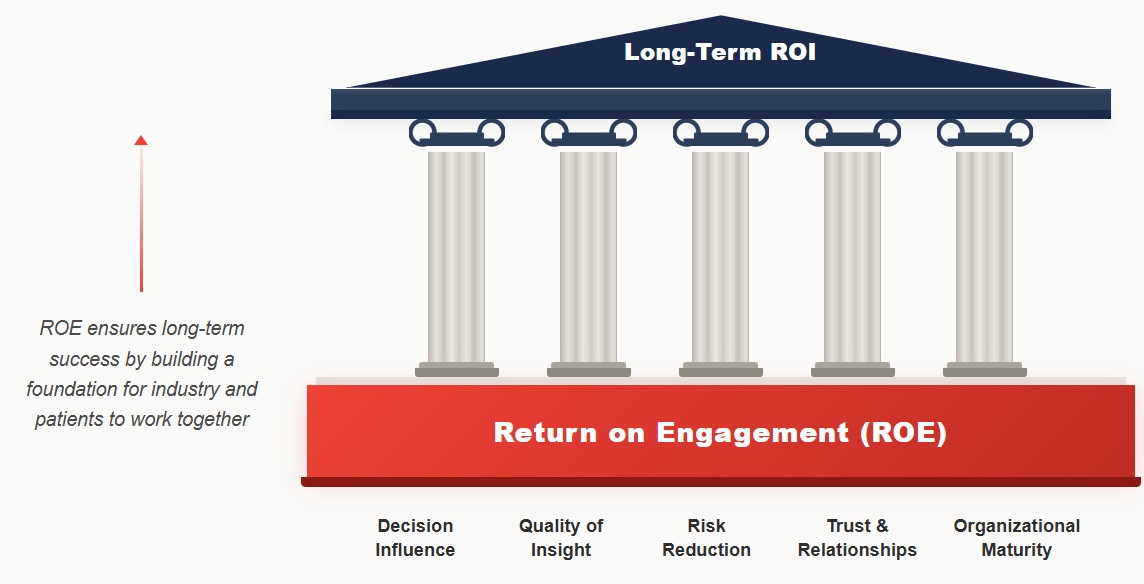 Long-Term ROI

ROE ensures long-term success by building a foundation for industry and patients to work together

Return on Engagement (ROE)

Decision Influence

Quality of Insight

Risk Reduction

Trust & Relationships

Organizational Maturity